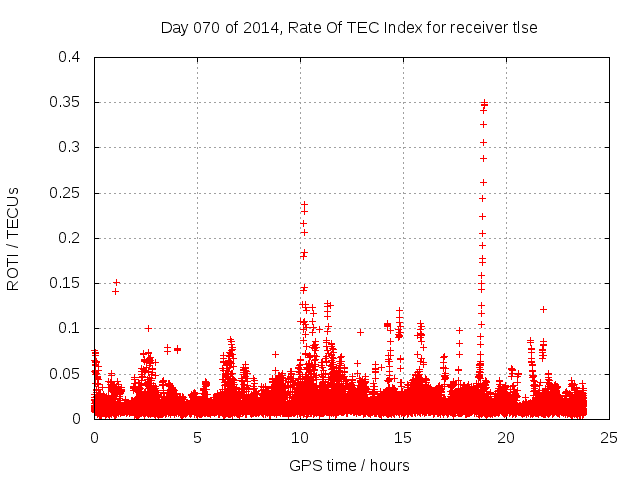 Day 070 of 2014, Rate Of TEC Index for receiver tlse

ROTI / TECUs

0.4
0.35
0.3
0.25
0.2
0.15
0.1
0.05
0

0
5
10
15
20
25

GPS time / hours